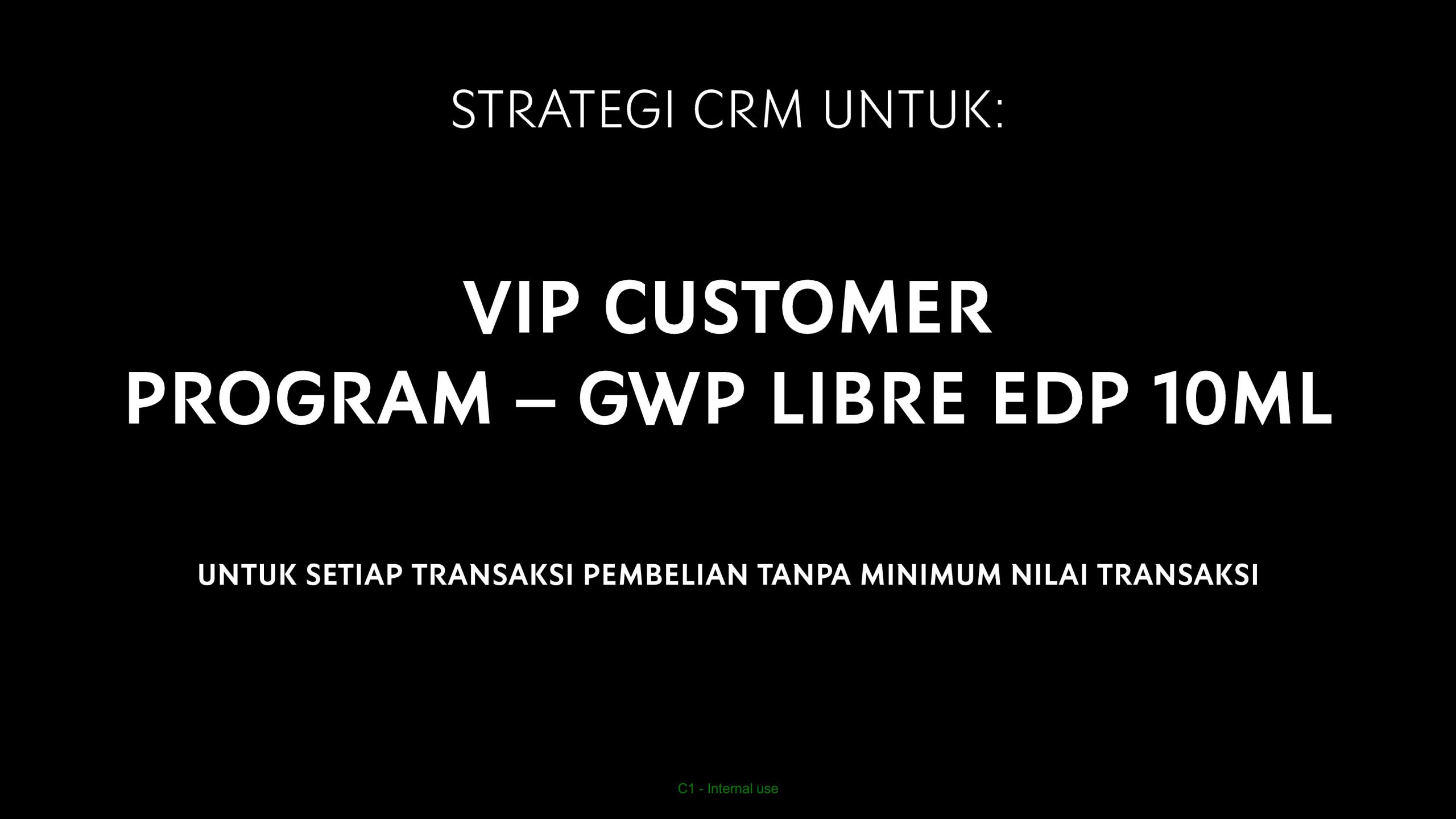 STRATEGI CRM UNTUK:

VIP CUSTOMER
PROGRAM – GWP LIBRE EDP 10ML

UNTUK SETIAP TRANSAKSI PEMBELIAN TANPA MINIMUM NILAI TRANSAKSI

C1 - Internal use